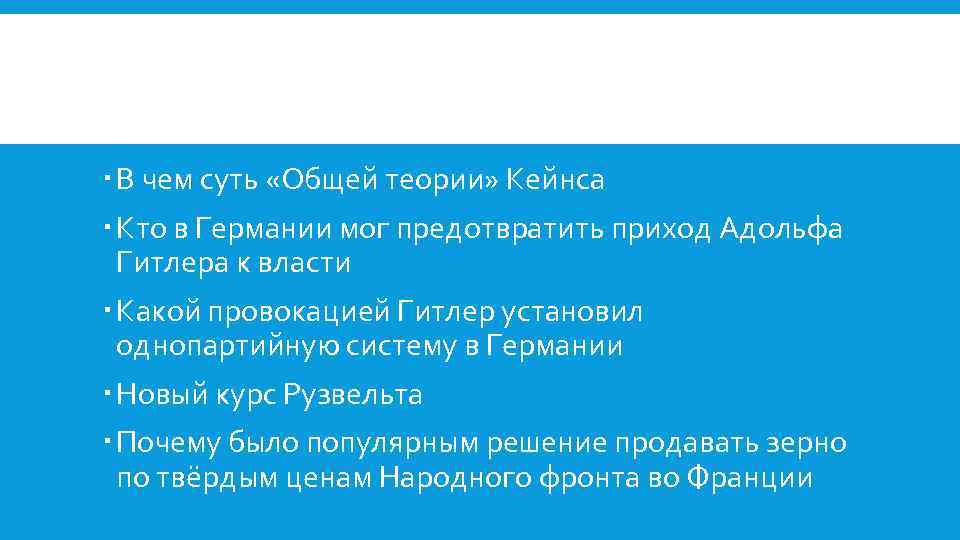 ▪ В чем суть «Общей теории» Кейнса

▪ Кто в Германии мог предотвратить приход Адольфа Гитлера к власти

▪ Какой провокацией Гитлер установил однопартийную систему в Германии

▪ Новый курс Рузвельта

▪ Почему было популярным решение продавать зерно по твёрдым ценам Народного фронта во Франции